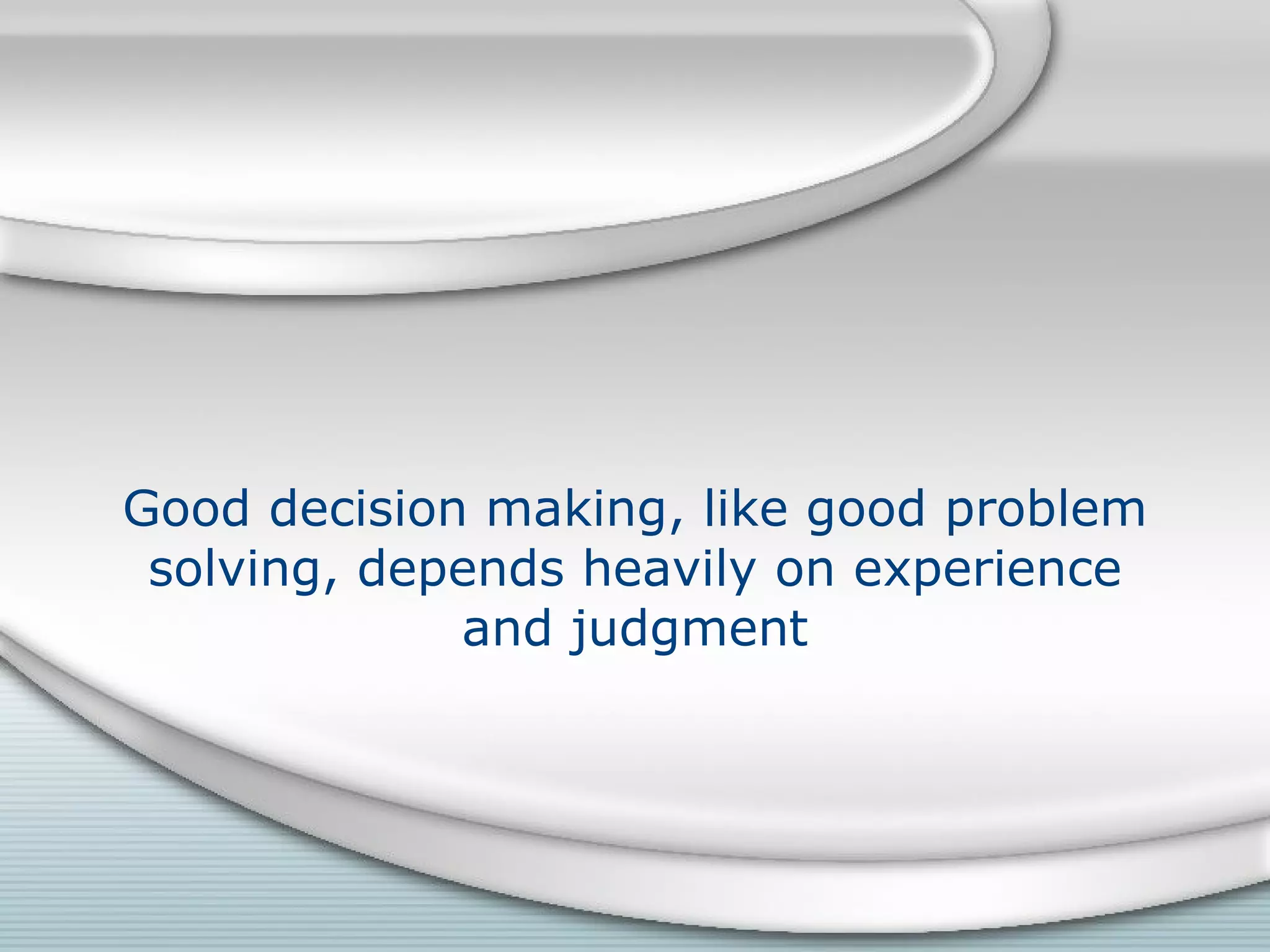 Good decision making, like good problem solving, depends heavily on experience and judgment